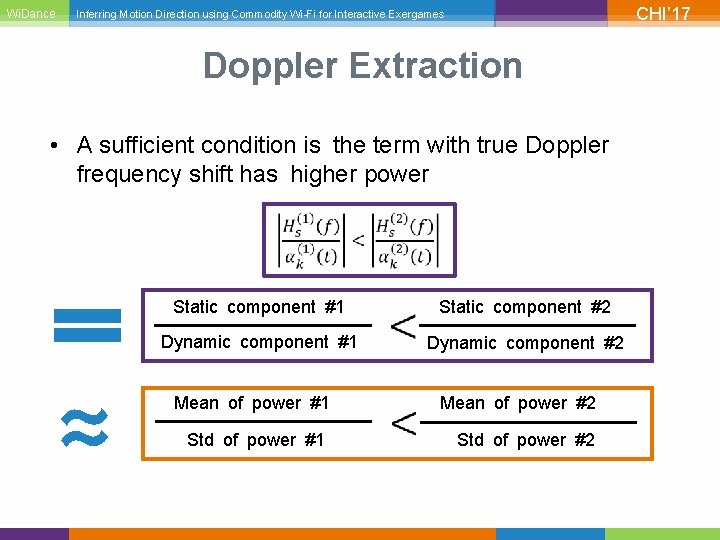 WiDance Inferring Motion Direction using Commodity Wi-Fi for Interactive Exergames CHI'17

Doppler Extraction

• A sufficient condition is the term with true Doppler frequency shift has higher power

$\left|\frac{H_s^{(1)}(f)}{\alpha_k^{(1)}(l)}\right| < \left|\frac{H_s^{(2)}(f)}{\alpha_k^{(2)}(l)}\right|$

$=$ $\frac{\text{Static component \#1}}{\text{Dynamic component \#1}} < \frac{\text{Static component \#2}}{\text{Dynamic component \#2}}$

$\approx$ $\frac{\text{Mean of power \#1}}{\text{Std of power \#1}} < \frac{\text{Mean of power \#2}}{\text{Std of power \#2}}$